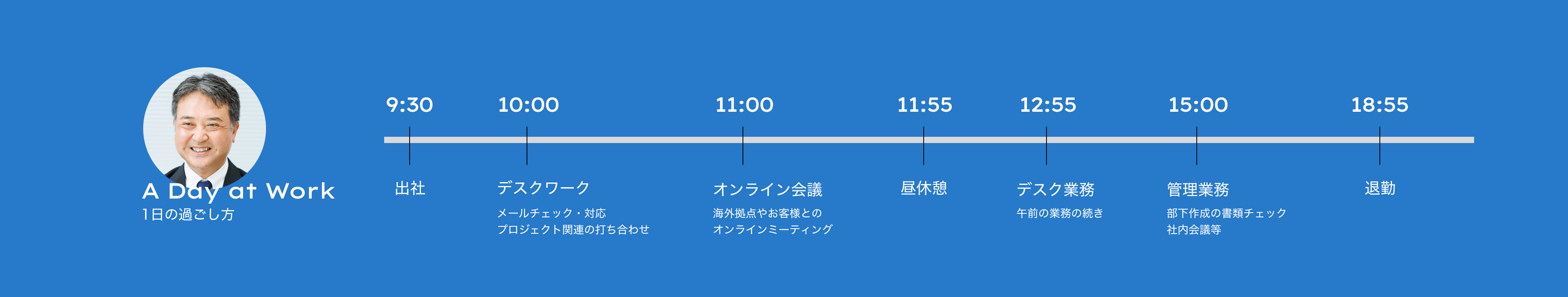 A Day at Work
1日の過ごし方

9:30
出社

10:00
デスクワーク
メールチェック・対応
プロジェクト関連の打ち合わせ

11:00
オンライン会議
海外拠点やお客様との
オンラインミーティング

11:55
昼休憩

12:55
デスク業務
午前の業務の続き

15:00
管理業務
部下作成の書類チェック
社内会議等

18:55
退勤